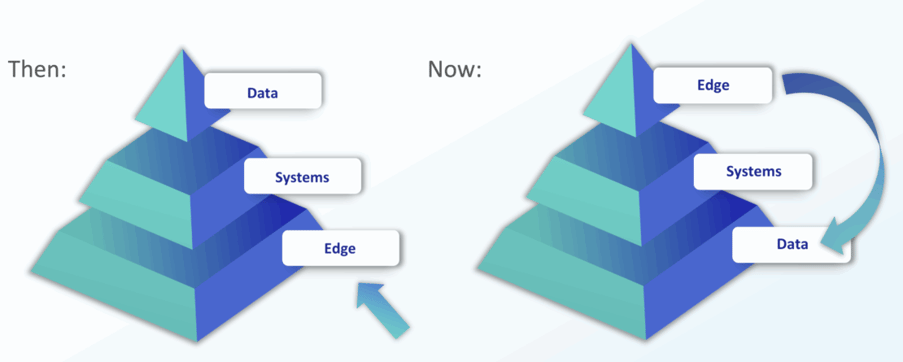 Then:

Data

Systems

Edge

Now:

Edge

Systems

Data